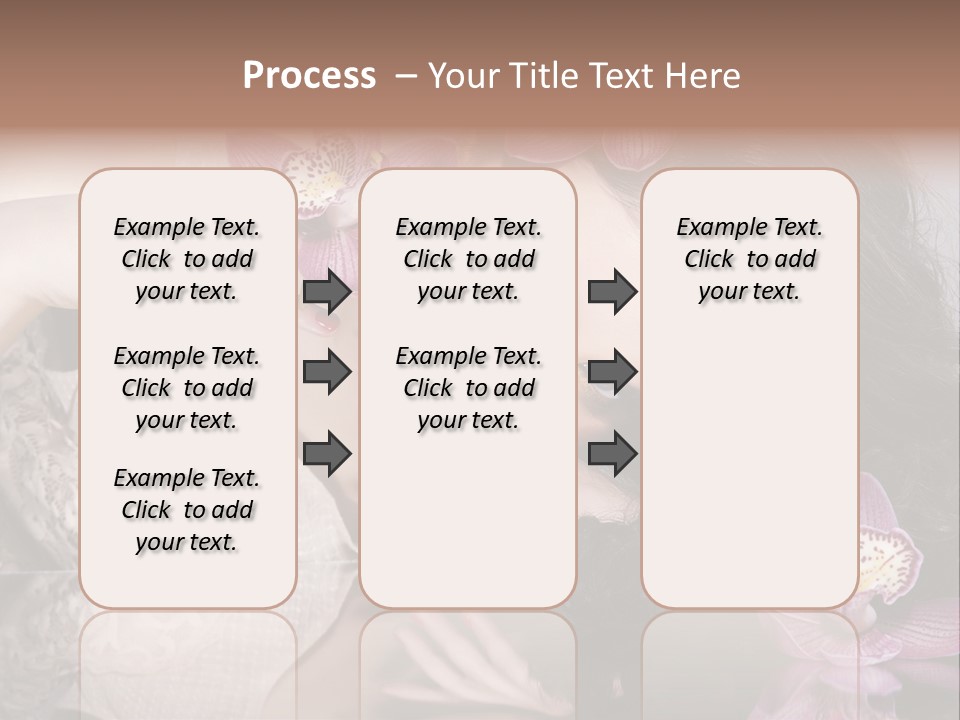 Process – Your Title Text Here

Example Text. Click to add your text.

Example Text. Click to add your text.

Example Text. Click to add your text.

Example Text. Click to add your text.

Example Text. Click to add your text.

Example Text. Click to add your text.